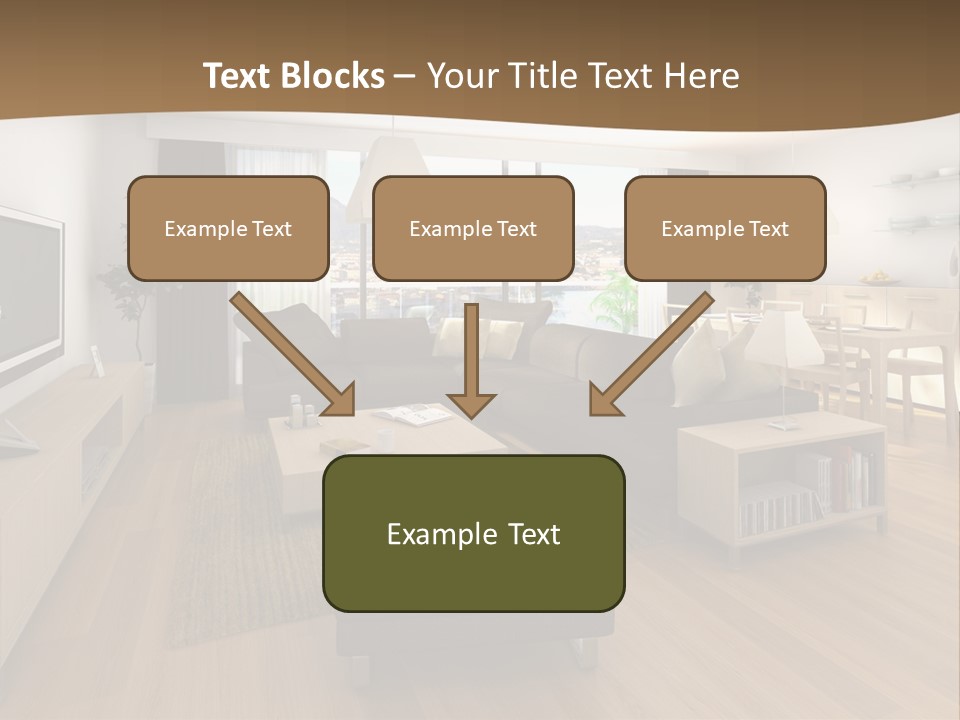 Text Blocks – Your Title Text Here

Example Text

Example Text

Example Text

Example Text